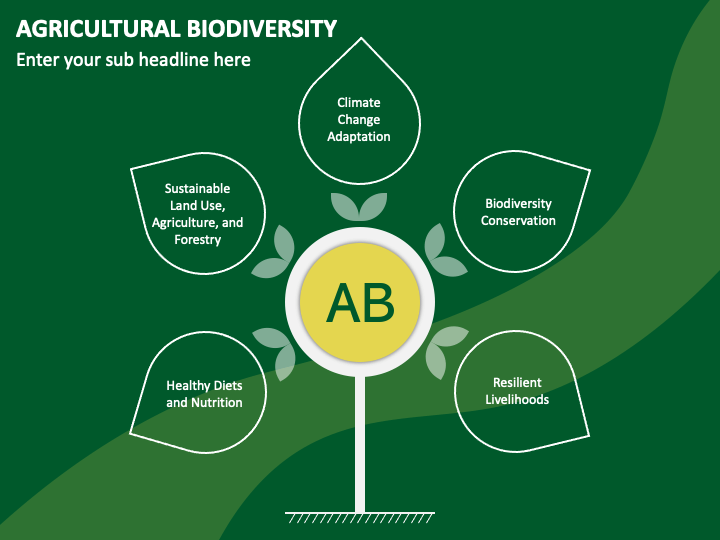 AGRICULTURAL BIODIVERSITY

Enter your sub headline here

Climate Change Adaptation

Sustainable Land Use, Agriculture, and Forestry

Biodiversity Conservation

AB

Healthy Diets and Nutrition

Resilient Livelihoods